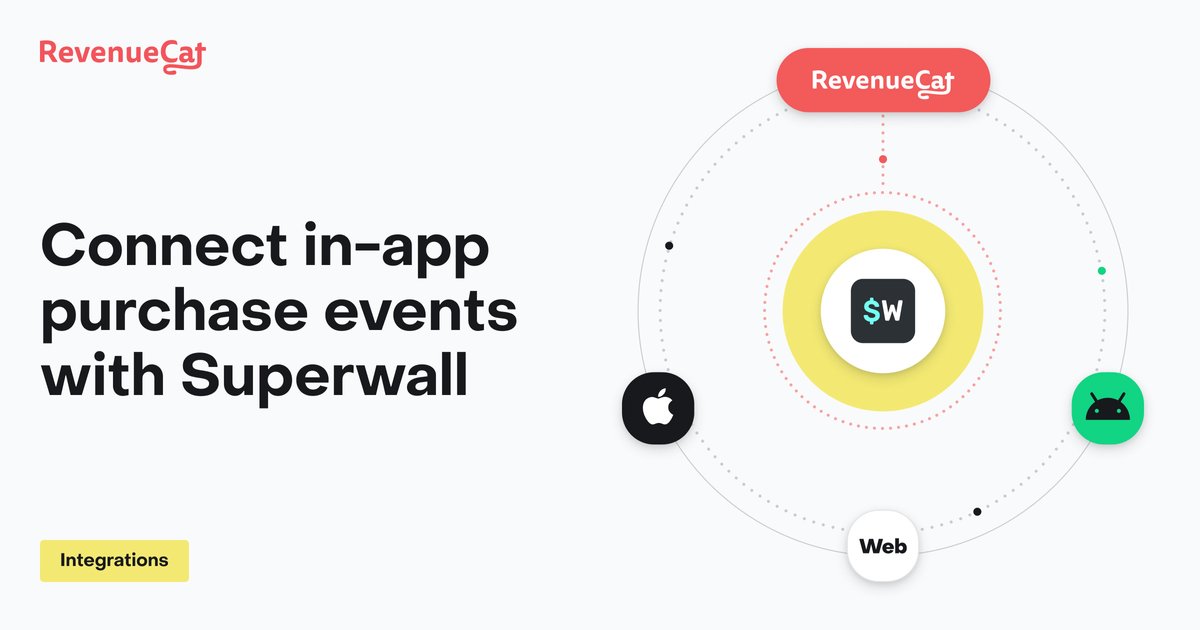 RevenueCat

Connect in-app purchase events with Superwall

Integrations

RevenueCat

$W

Web